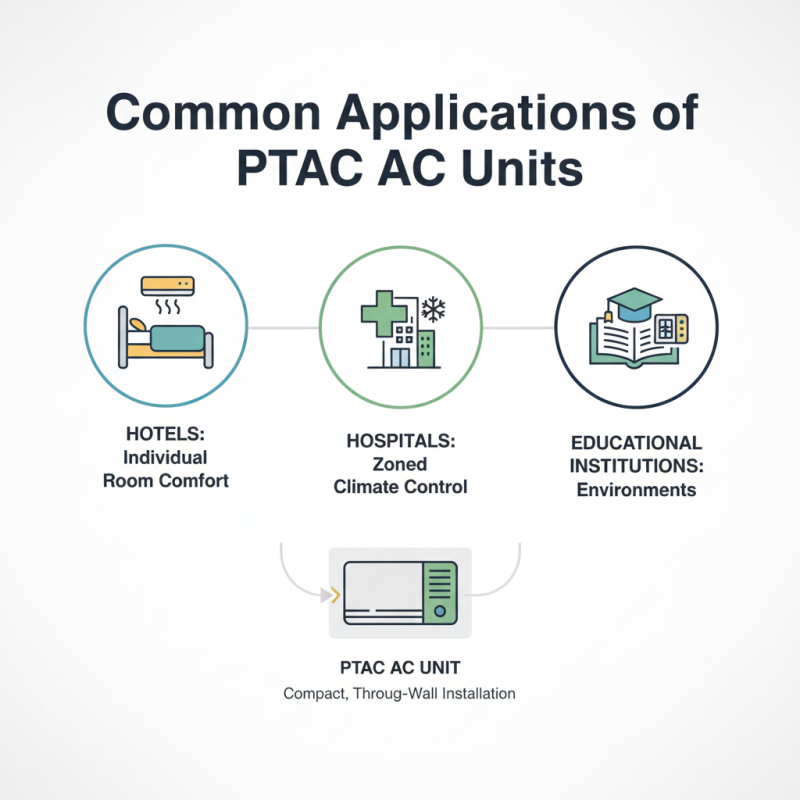 Common Applications of PTAC AC Units

HOTELS: Individual Room Comfort

HOSPITALS: Zoned Climate Control

EDUCATIONAL INSTITUTIONS: Environments

PTAC AC UNIT

Compact, Throug-Wall Installation